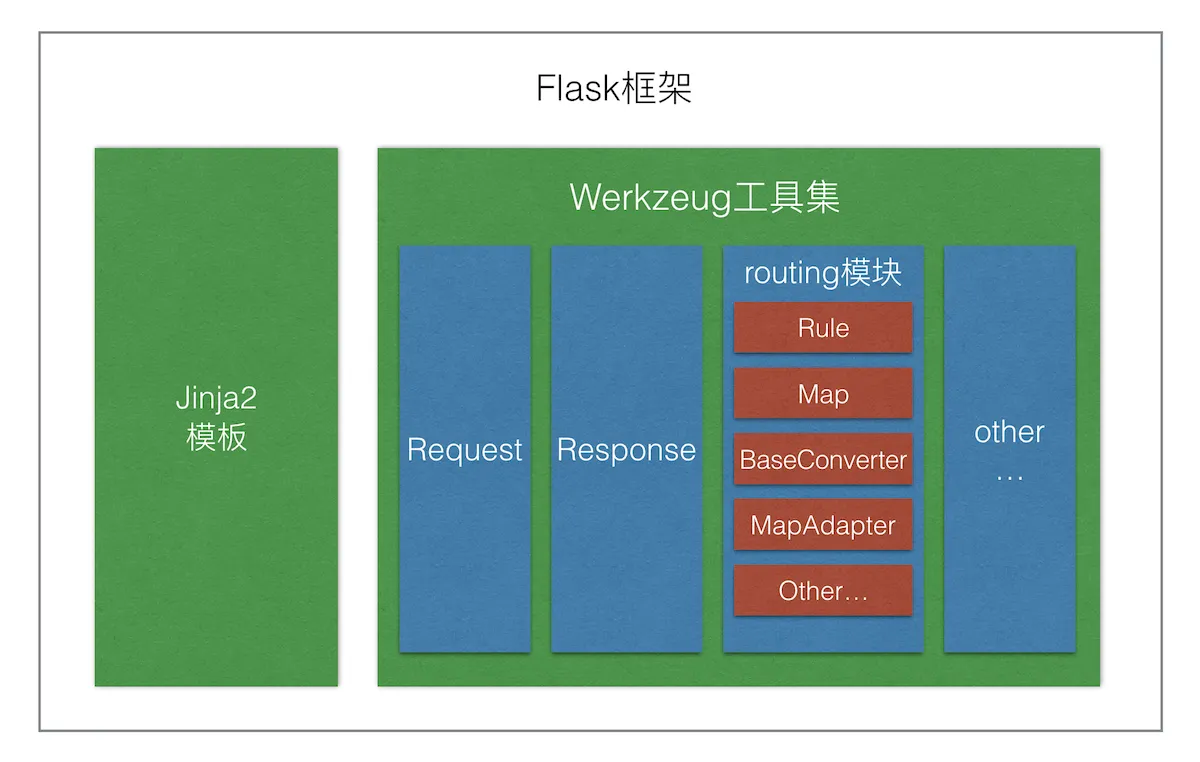 Flask框架

Jinja2
模板

Werkzeug工具集

Request

Response

routing模块

Rule

Map

BaseConverter

MapAdapter

Other…

other
…